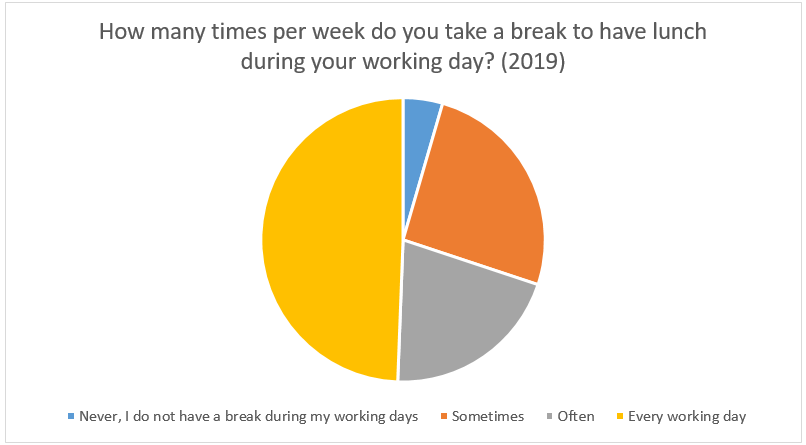 How many times per week do you take a break to have lunch during your working day? (2019)

Never, I do not have a break during my working days
Sometimes
Often
Every working day